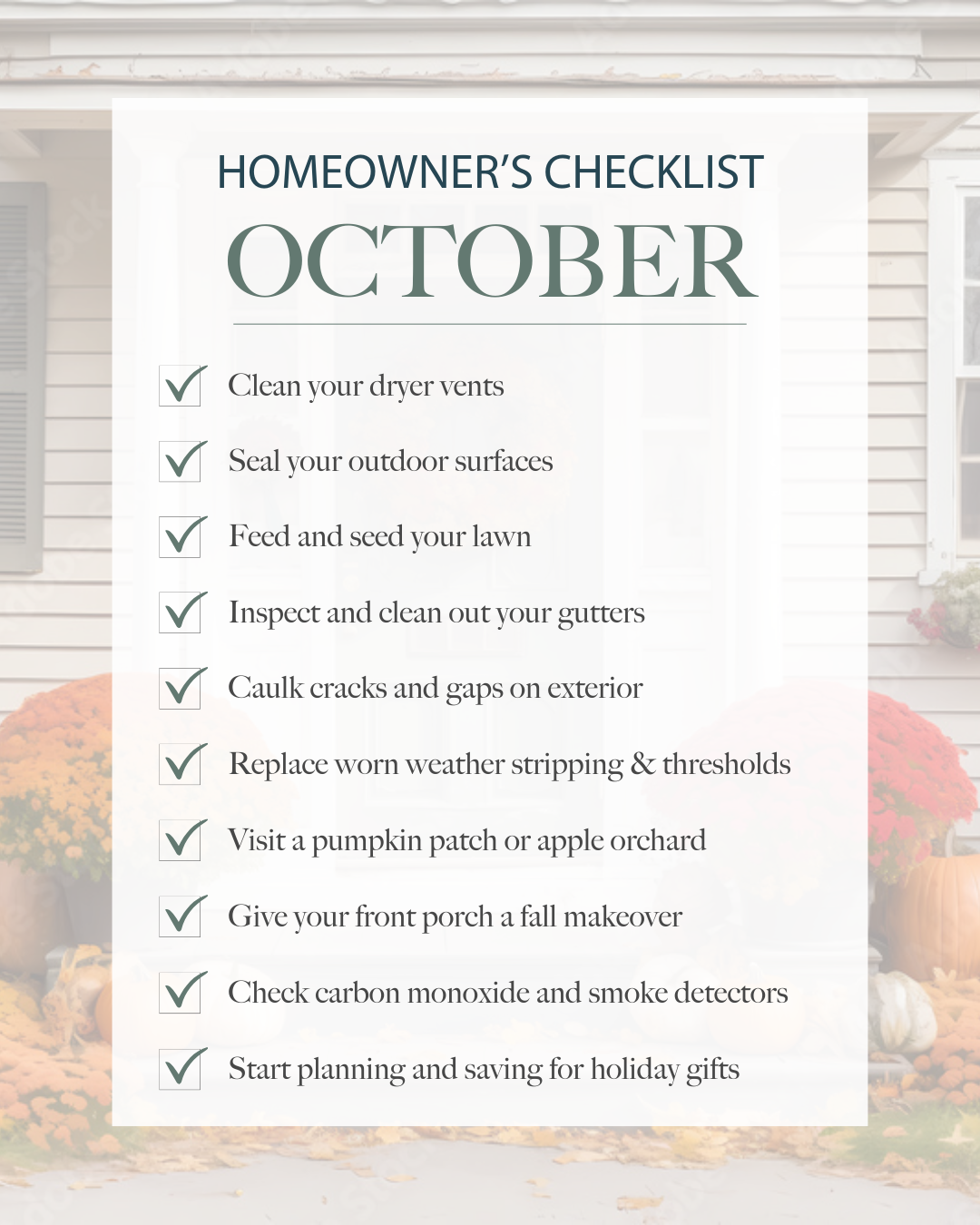 HOMEOWNER'S CHECKLIST
OCTOBER

Clean your dryer vents

Seal your outdoor surfaces

Feed and seed your lawn

Inspect and clean out your gutters

Caulk cracks and gaps on exterior

Replace worn weather stripping & thresholds

Visit a pumpkin patch or apple orchard

Give your front porch a fall makeover

Check carbon monoxide and smoke detectors

Start planning and saving for holiday gifts